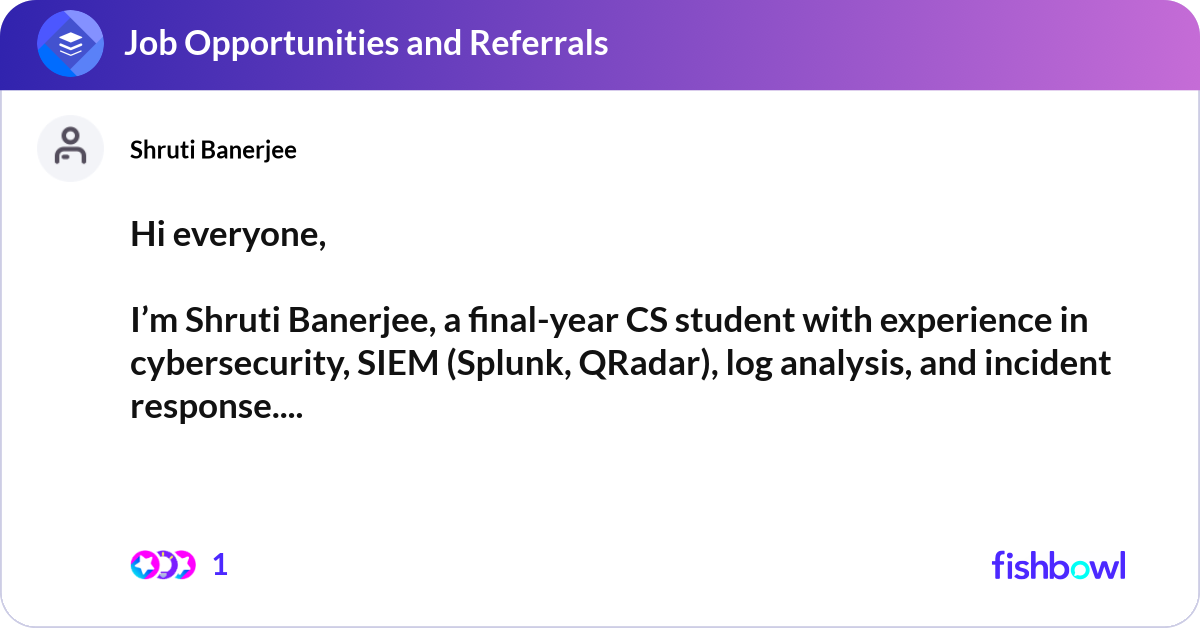 Job Opportunities and Referrals

Shruti Banerjee

Hi everyone,

I’m Shruti Banerjee, a final-year CS student with experience in cybersecurity, SIEM (Splunk, QRadar), log analysis, and incident response....

1

fishbowl